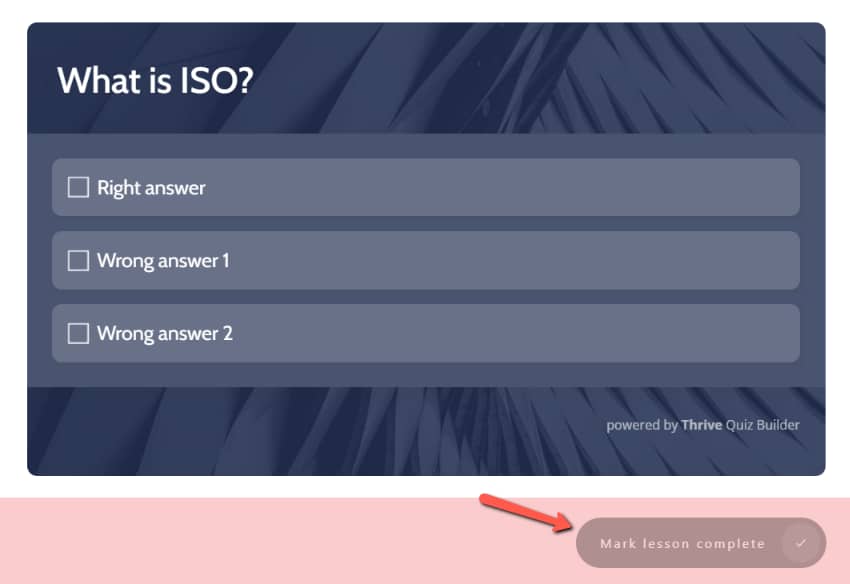 What is ISO?

☐ Right answer

☐ Wrong answer 1

☐ Wrong answer 2

powered by Thrive Quiz Builder

Mark lesson complete ✓